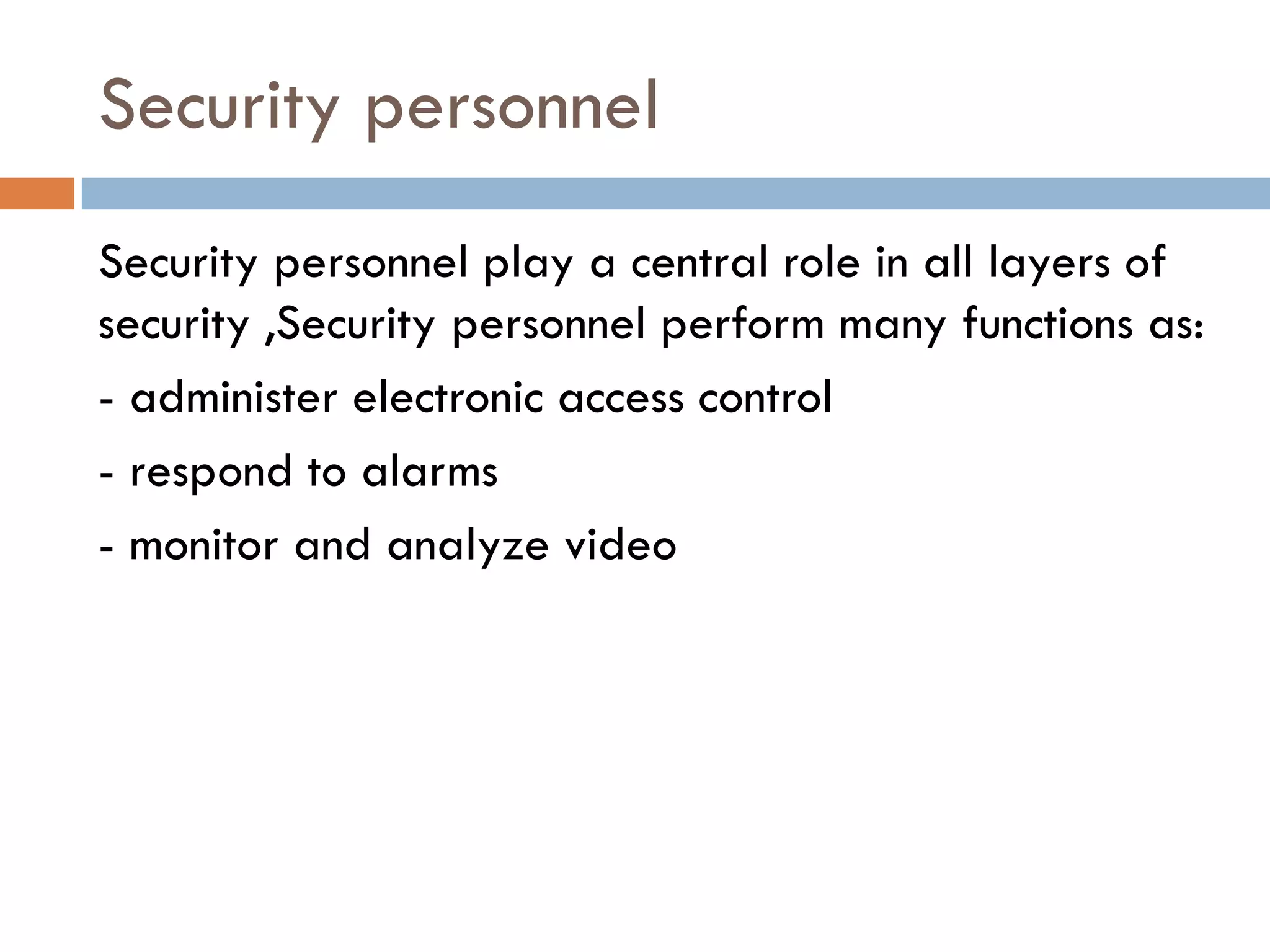 Security personnel

Security personnel play a central role in all layers of security ,Security personnel perform many functions as:

- administer electronic access control

- respond to alarms

- monitor and analyze video